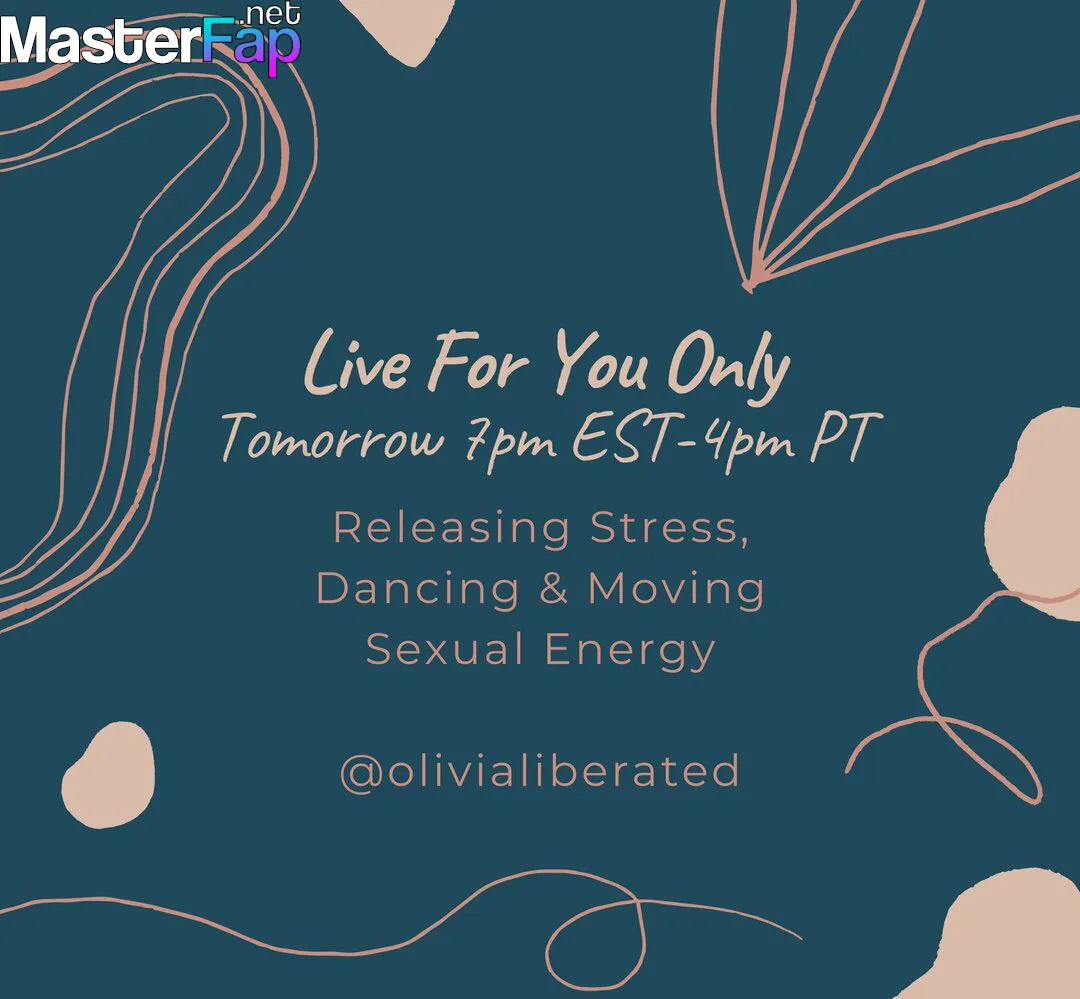 MasterFap.net

Live For You Only
Tomorrow 7pm EST-4pm PT

Releasing Stress, Dancing & Moving Sexual Energy

@olivialiberated